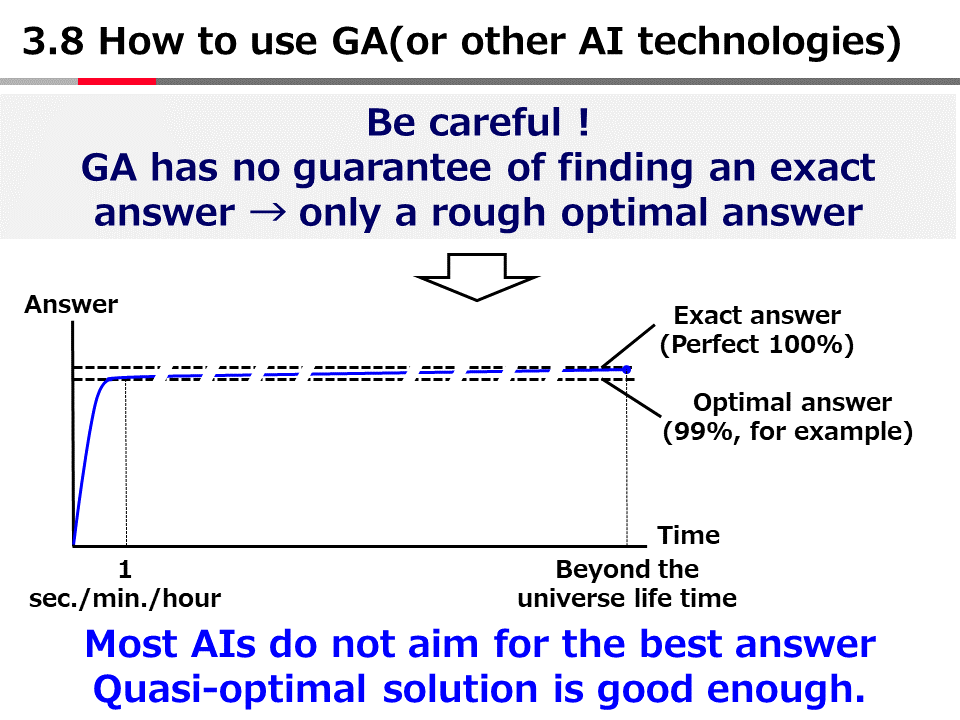 3.8 How to use GA(or other AI technologies)

Be careful !
GA has no guarantee of finding an exact answer → only a rough optimal answer

Answer

Exact answer
(Perfect 100%)

Optimal answer
(99%, for example)

Time

1
sec./min./hour

Beyond the
universe life time

Most AIs do not aim for the best answer
Quasi-optimal solution is good enough.